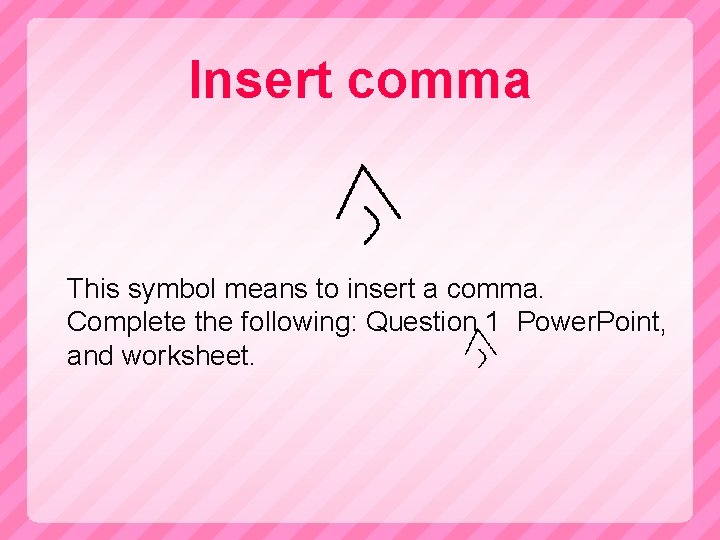 Insert comma

This symbol means to insert a comma. Complete the following: Question 1 PowerPoint, and worksheet.